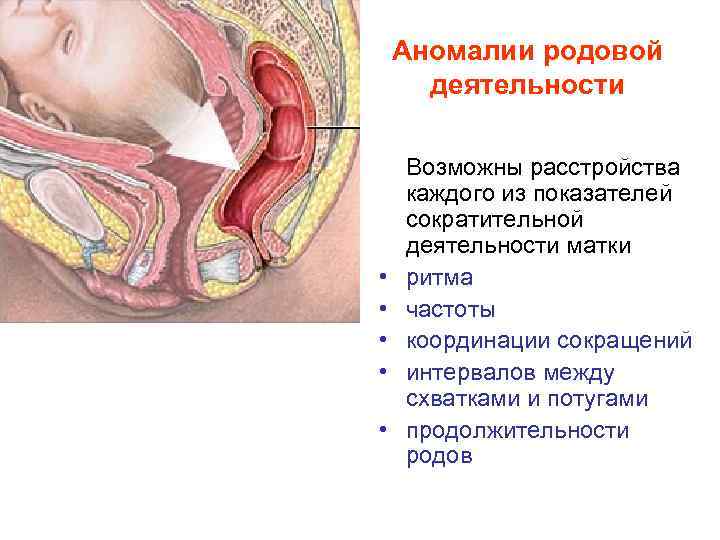 Аномалии родовой деятельности

Возможны расстройства каждого из показателей сократительной деятельности матки

• ритма
• частоты
• координации сокращений
• интервалов между схватками и потугами
• продолжительности родов